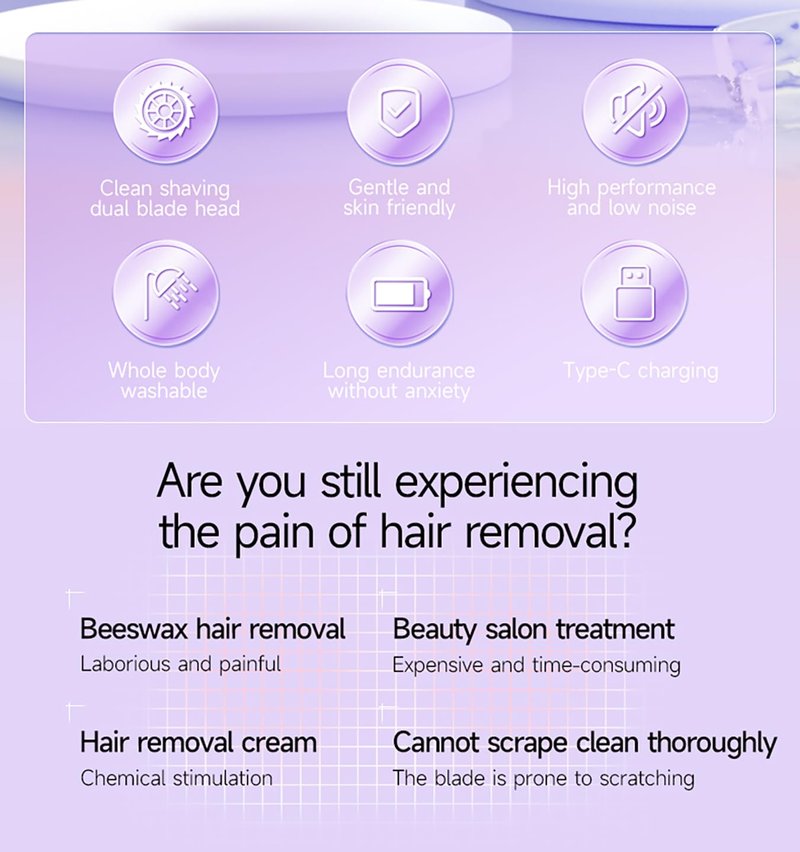 Clean shaving dual blade head

Gentle and skin friendly

High performance and low noise

Whole body washable

Long endurance without anxiety

Type-C charging

Are you still experiencing the pain of hair removal?

Beeswax hair removal
Laborious and painful

Beauty salon treatment
Expensive and time-consuming

Hair removal cream
Chemical stimulation

Cannot scrape clean thoroughly
The blade is prone to scratching